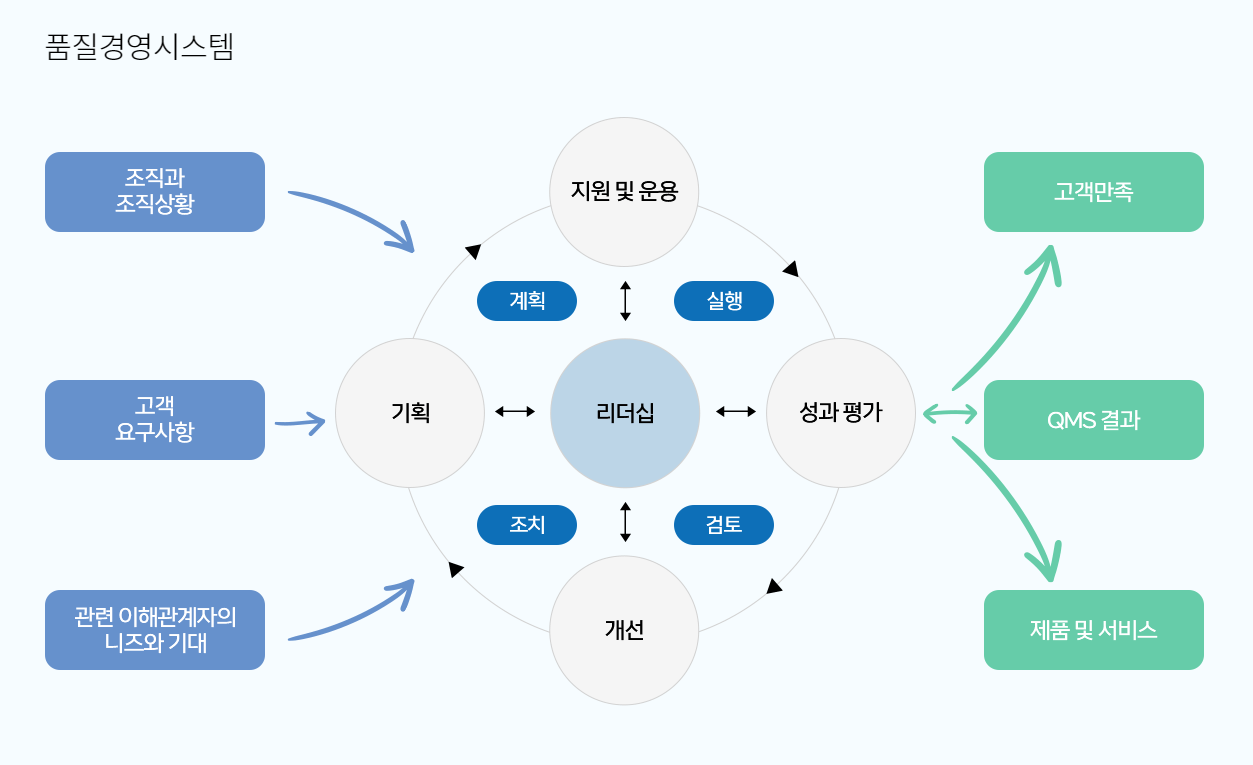 품질경영시스템

조직과
조직상황

고객
요구사항

관련 이해관계자의
니즈와 기대

지원 및 운용

계획

실행

기획

리더십

성과 평가

조치

검토

개선

고객만족

QMS 결과

제품 및 서비스